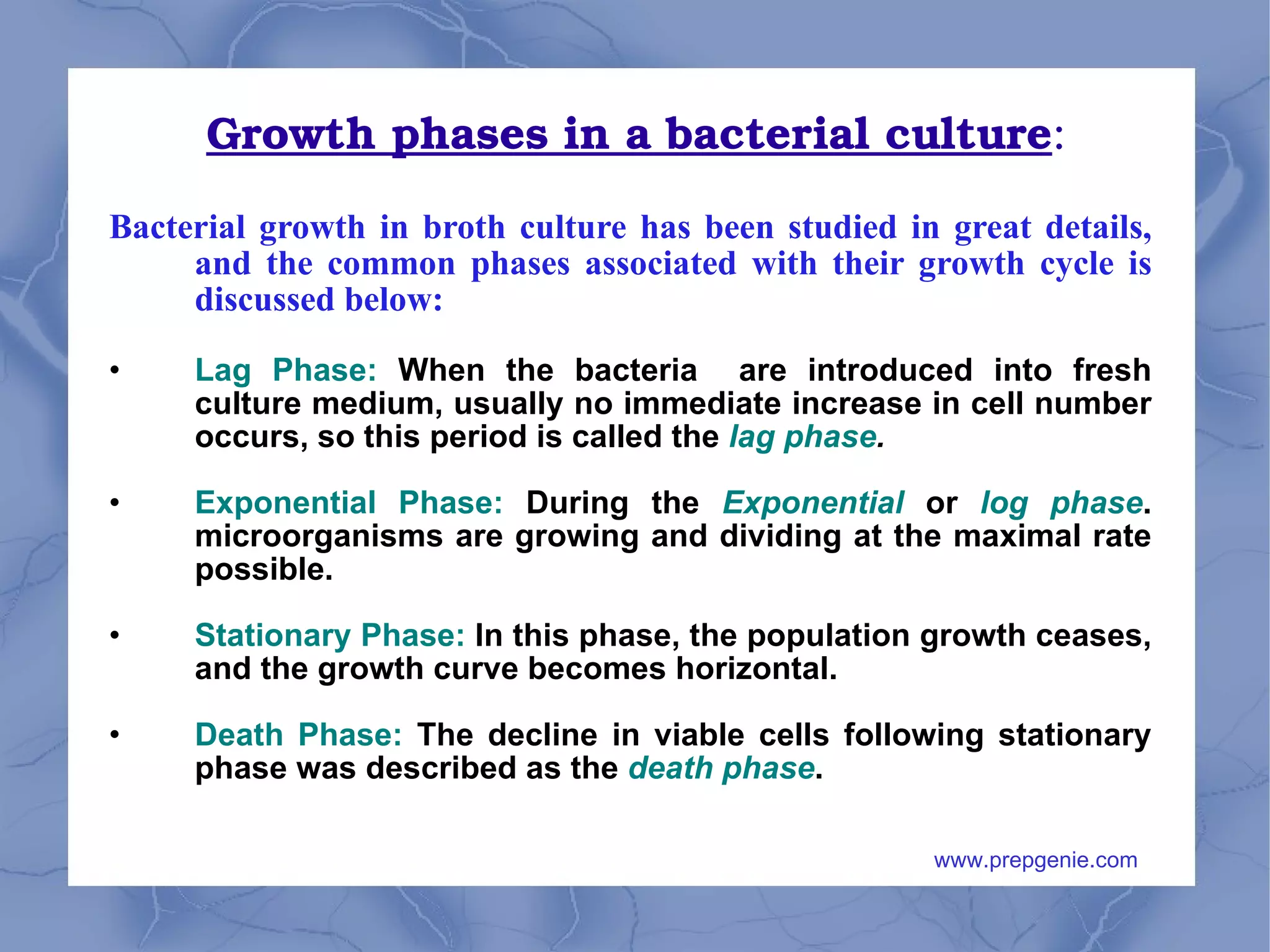 Growth phases in a bacterial culture:

Bacterial growth in broth culture has been studied in great details, and the common phases associated with their growth cycle is discussed below:

• Lag Phase: When the bacteria are introduced into fresh culture medium, usually no immediate increase in cell number occurs, so this period is called the lag phase.

• Exponential Phase: During the Exponential or log phase. microorganisms are growing and dividing at the maximal rate possible.

• Stationary Phase: In this phase, the population growth ceases, and the growth curve becomes horizontal.

• Death Phase: The decline in viable cells following stationary phase was described as the death phase.

www.prepgenie.com